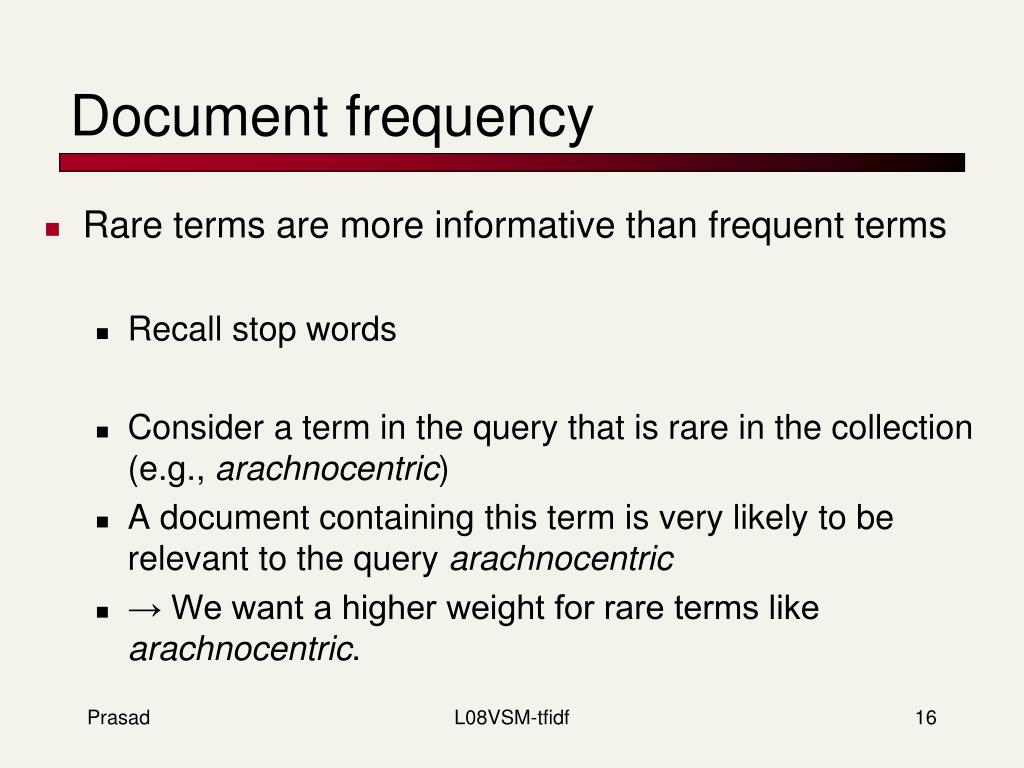 Document frequency

Rare terms are more informative than frequent terms

Recall stop words

Consider a term in the query that is rare in the collection (e.g., arachnocentric)

A document containing this term is very likely to be relevant to the query arachnocentric

→ We want a higher weight for rare terms like arachnocentric.

Prasad

L08VSM-tfidf

16